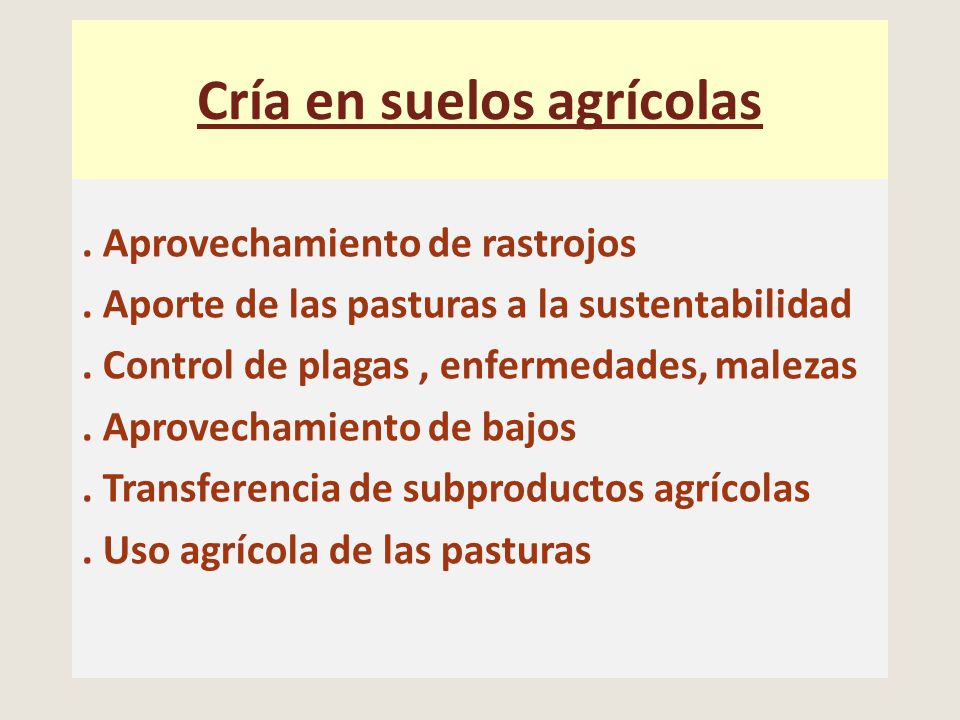 Cría en suelos agrícolas

. Aprovechamiento de rastrojos
. Aporte de las pasturas a la sustentabilidad
. Control de plagas , enfermedades, malezas
. Aprovechamiento de bajos
. Transferencia de subproductos agrícolas
. Uso agrícola de las pasturas